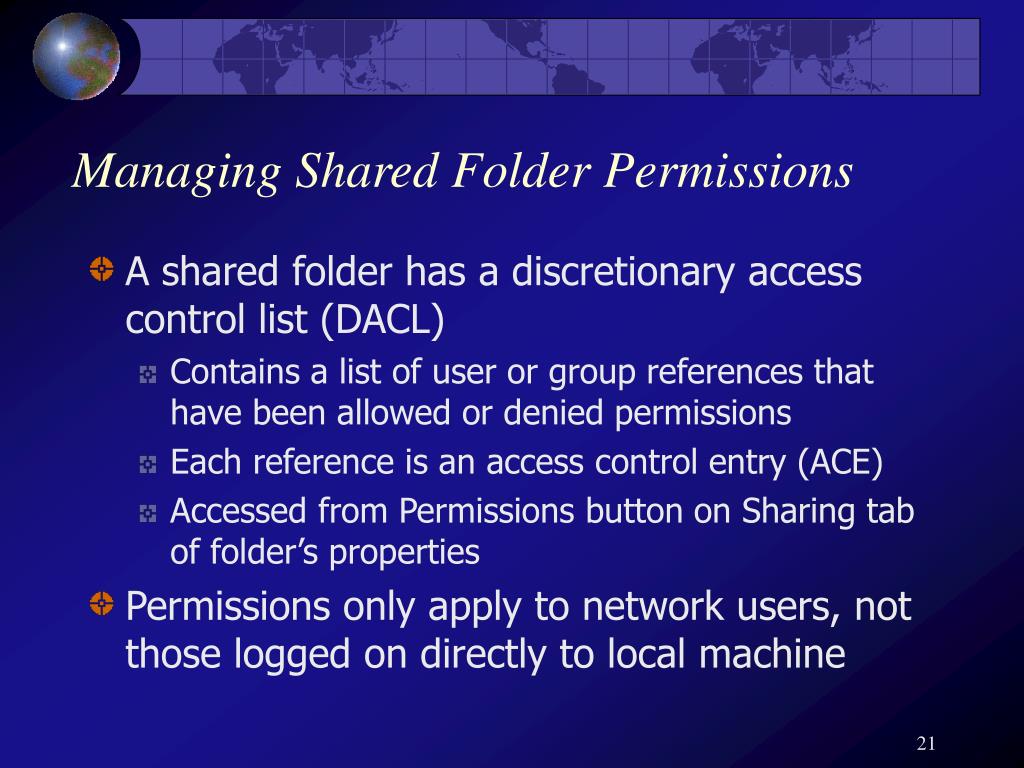 Managing Shared Folder Permissions

A shared folder has a discretionary access control list (DACL)

Contains a list of user or group references that have been allowed or denied permissions

Each reference is an access control entry (ACE)

Accessed from Permissions button on Sharing tab of folder’s properties

Permissions only apply to network users, not those logged on directly to local machine

21